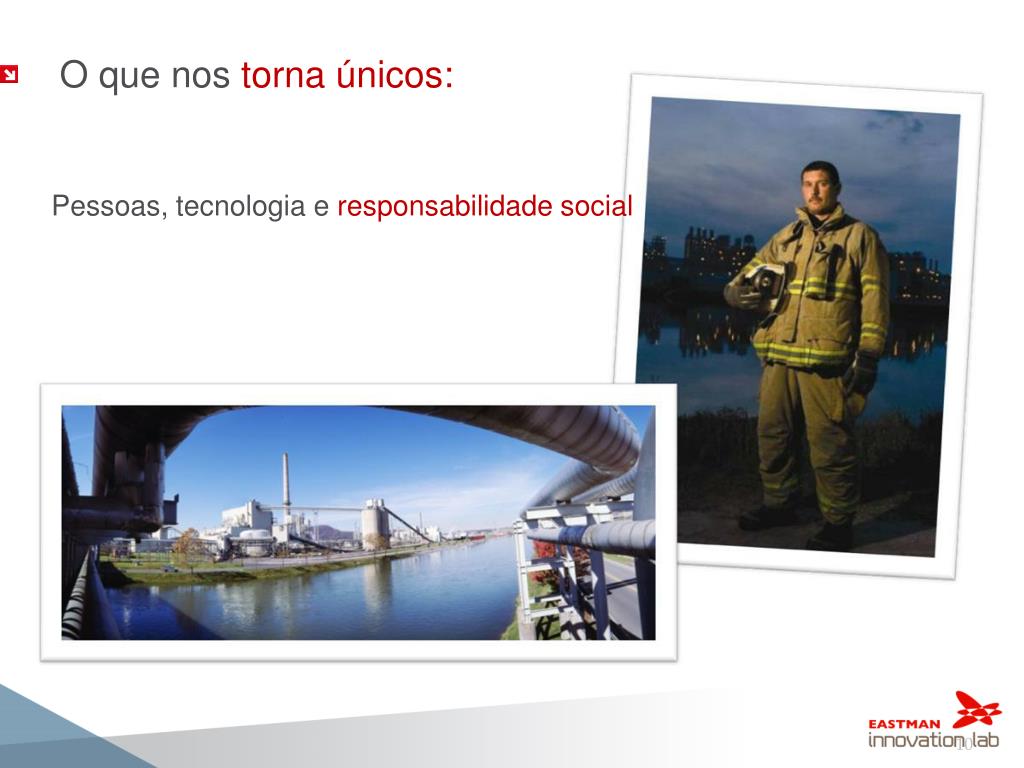 O que nos torna únicos:

Pessoas, tecnologia e responsabilidade social

EASTMAN
innovation lab

10